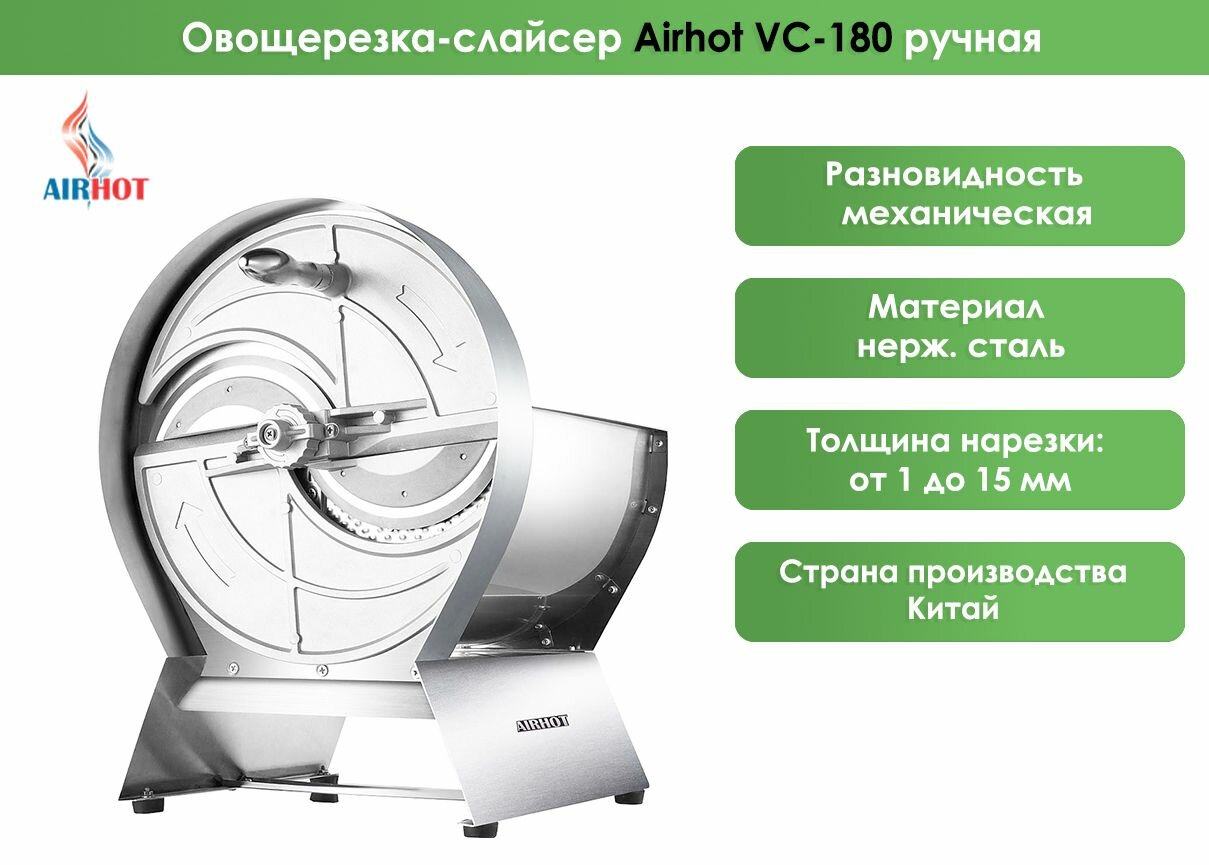 Овощерезка-слайсер Airhot VC-180 ручная

AIRHOT

Разновидность механическая

Материал нерж. сталь

Толщина нарезки: от 1 до 15 мм

Страна производства Китай

AIRHOT